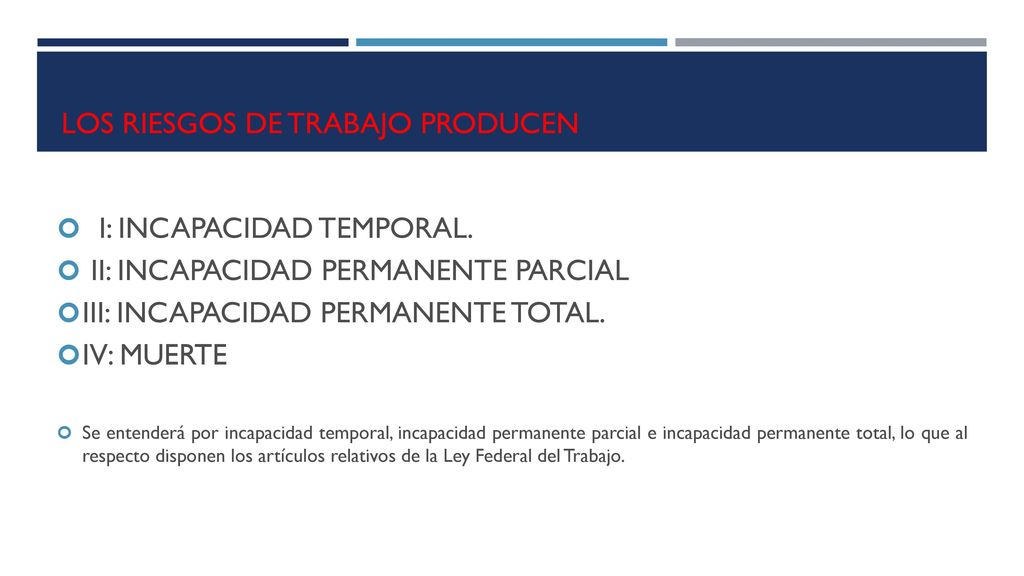 LOS RIESGOS DE TRABAJO PRODUCEN

I: INCAPACIDAD TEMPORAL.
II: INCAPACIDAD PERMANENTE PARCIAL
III: INCAPACIDAD PERMANENTE TOTAL.
IV: MUERTE

Se entenderá por incapacidad temporal, incapacidad permanente parcial e incapacidad permanente total, lo que al respecto disponen los artículos relativos de la Ley Federal del Trabajo.